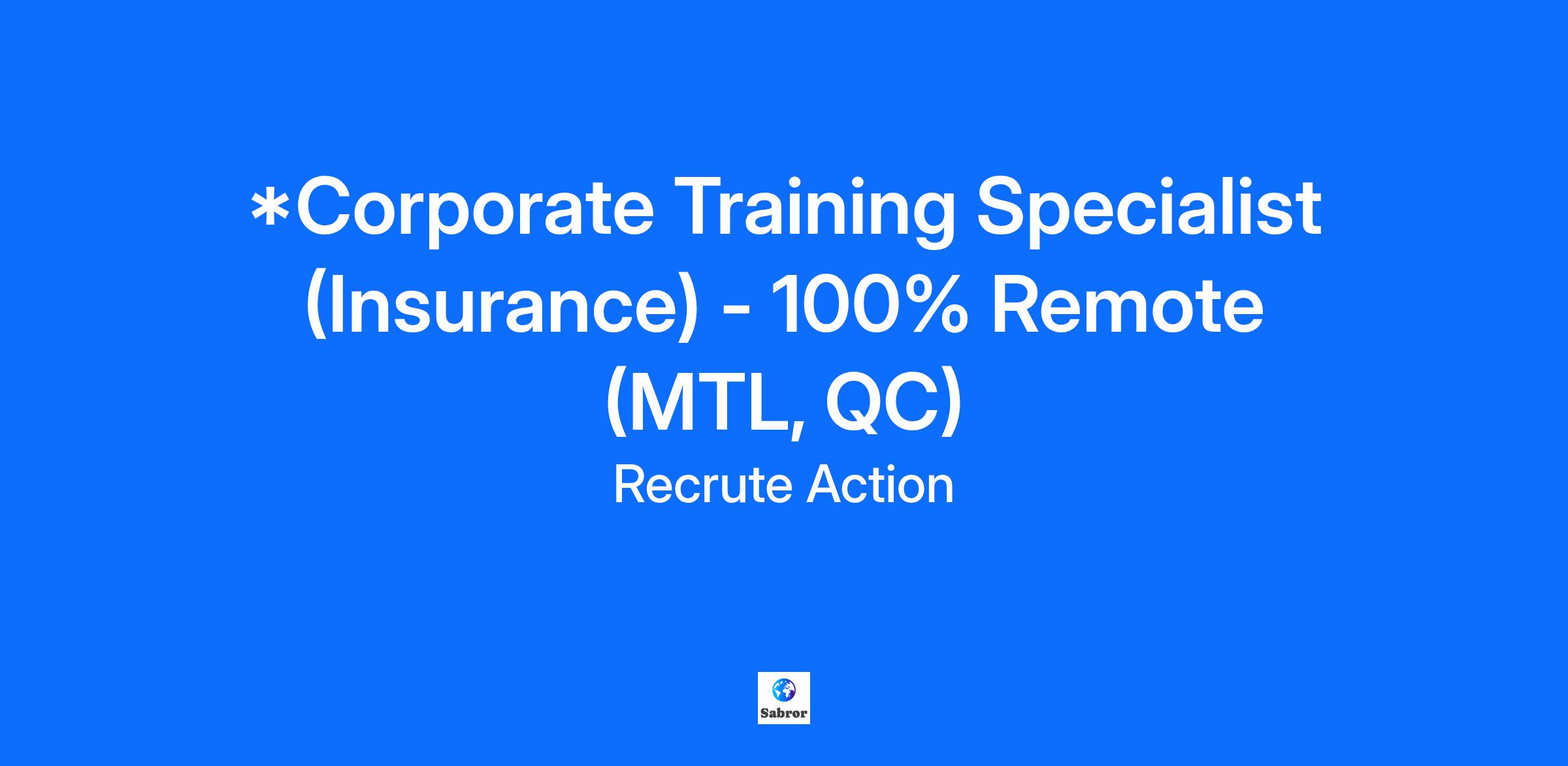 *Corporate Training Specialist (Insurance) - 100% Remote (MTL, QC)

Recrute Action

Sabror